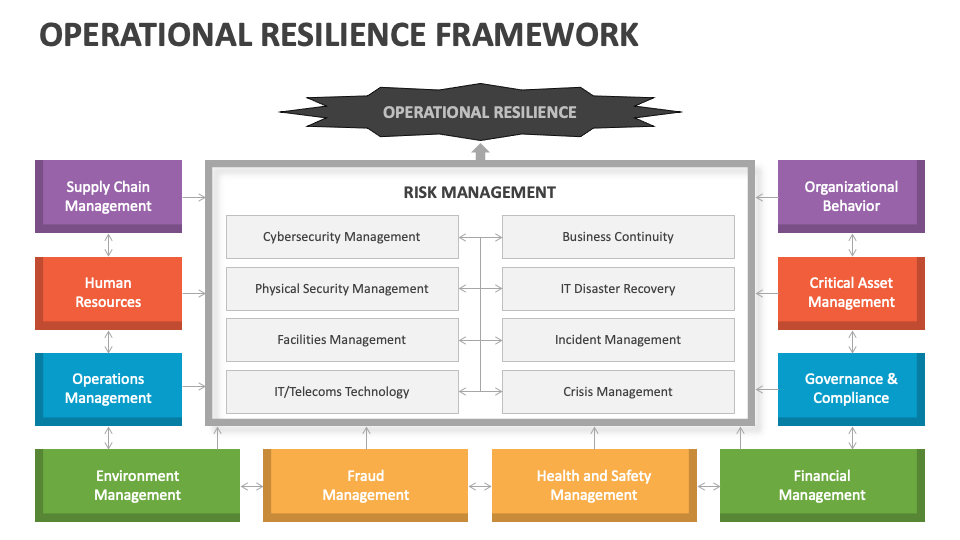 OPERATIONAL RESILIENCE FRAMEWORK

OPERATIONAL RESILIENCE

Supply Chain Management

Human Resources

Operations Management

RISK MANAGEMENT

Cybersecurity Management

Physical Security Management

Facilities Management

IT/Telecoms Technology

Business Continuity

IT Disaster Recovery

Incident Management

Crisis Management

Organizational Behavior

Critical Asset Management

Governance & Compliance

Environment Management

Fraud Management

Health and Safety Management

Financial Management